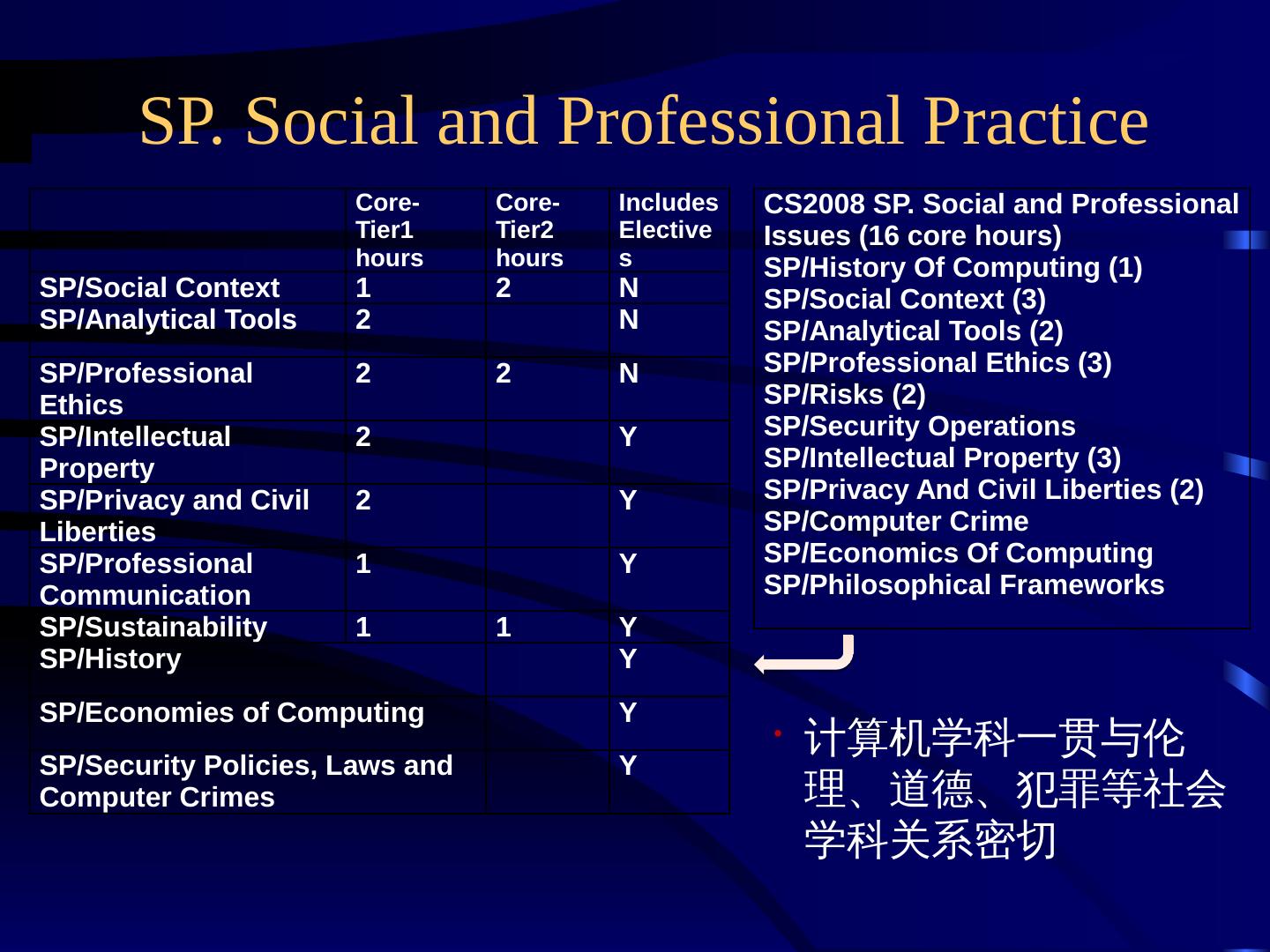 SP. Social and Professional Practice

| | Core-Tier1 hours | Core-Tier2 hours | Includes Electives |
|---|---|---|---|
| SP/Social Context | 1 | 2 | N |
| SP/Analytical Tools | 2 | | N |
| SP/Professional Ethics | 2 | 2 | N |
| SP/Intellectual Property | 2 | | Y |
| SP/Privacy and Civil Liberties | 2 | | Y |
| SP/Professional Communication | 1 | | Y |
| SP/Sustainability | 1 | 1 | Y |
| SP/History | | | Y |
| SP/Economies of Computing | | | Y |
| SP/Security Policies, Laws and Computer Crimes | | | Y |

CS2008 SP. Social and Professional Issues (16 core hours)
SP/History Of Computing (1)
SP/Social Context (3)
SP/Analytical Tools (2)
SP/Professional Ethics (3)
SP/Risks (2)
SP/Security Operations
SP/Intellectual Property (3)
SP/Privacy And Civil Liberties (2)
SP/Computer Crime
SP/Economics Of Computing
SP/Philosophical Frameworks

· 计算机学科一贯与伦理、道德、犯罪等社会学科关系密切